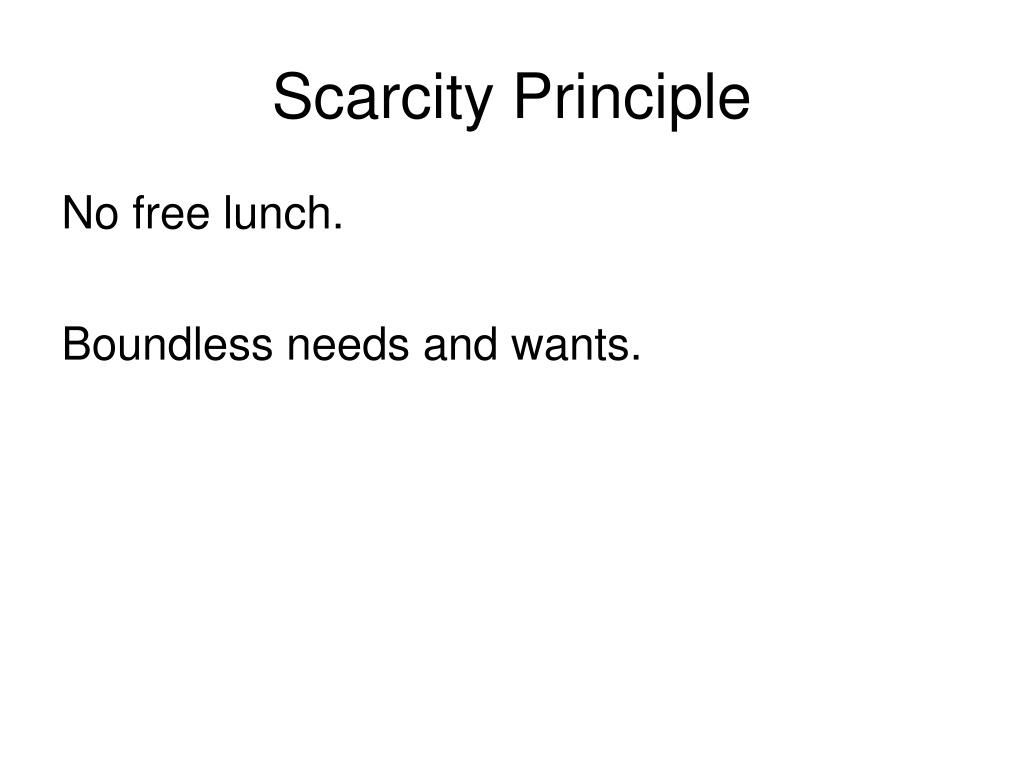 Scarcity Principle

No free lunch.

Boundless needs and wants.